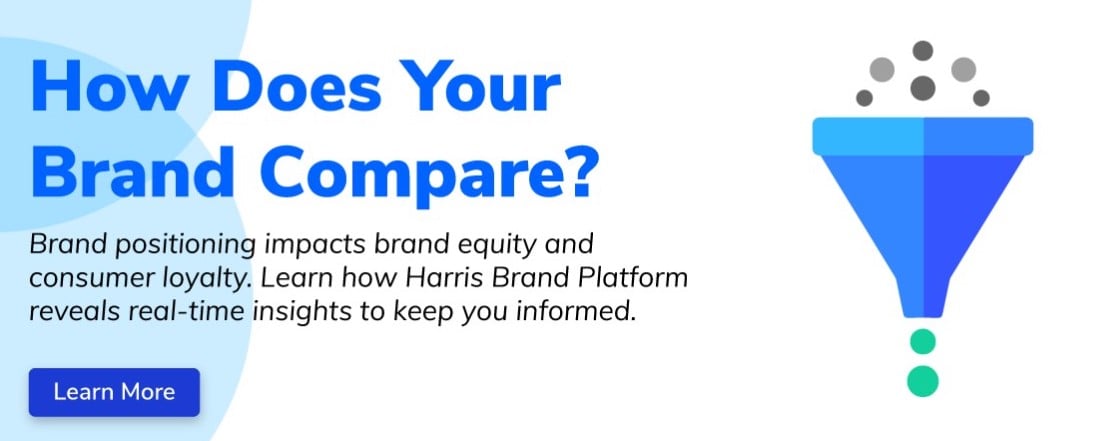 How Does Your Brand Compare?

Brand positioning impacts brand equity and consumer loyalty. Learn how Harris Brand Platform reveals real-time insights to keep you informed.

Learn More